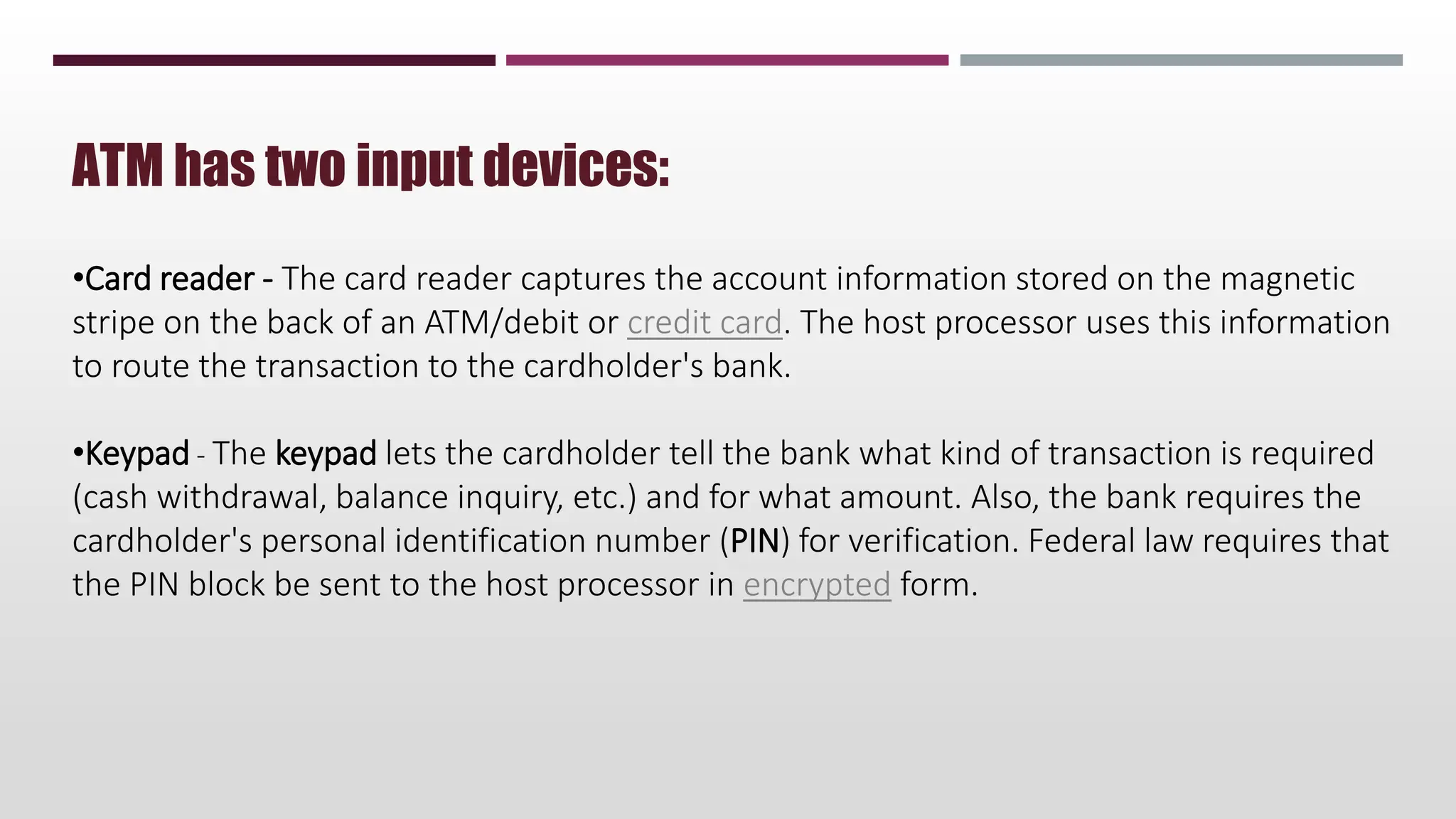 ATM has two input devices:

•Card reader - The card reader captures the account information stored on the magnetic stripe on the back of an ATM/debit or credit card. The host processor uses this information to route the transaction to the cardholder's bank.

•Keypad - The keypad lets the cardholder tell the bank what kind of transaction is required (cash withdrawal, balance inquiry, etc.) and for what amount. Also, the bank requires the cardholder's personal identification number (PIN) for verification. Federal law requires that the PIN block be sent to the host processor in encrypted form.